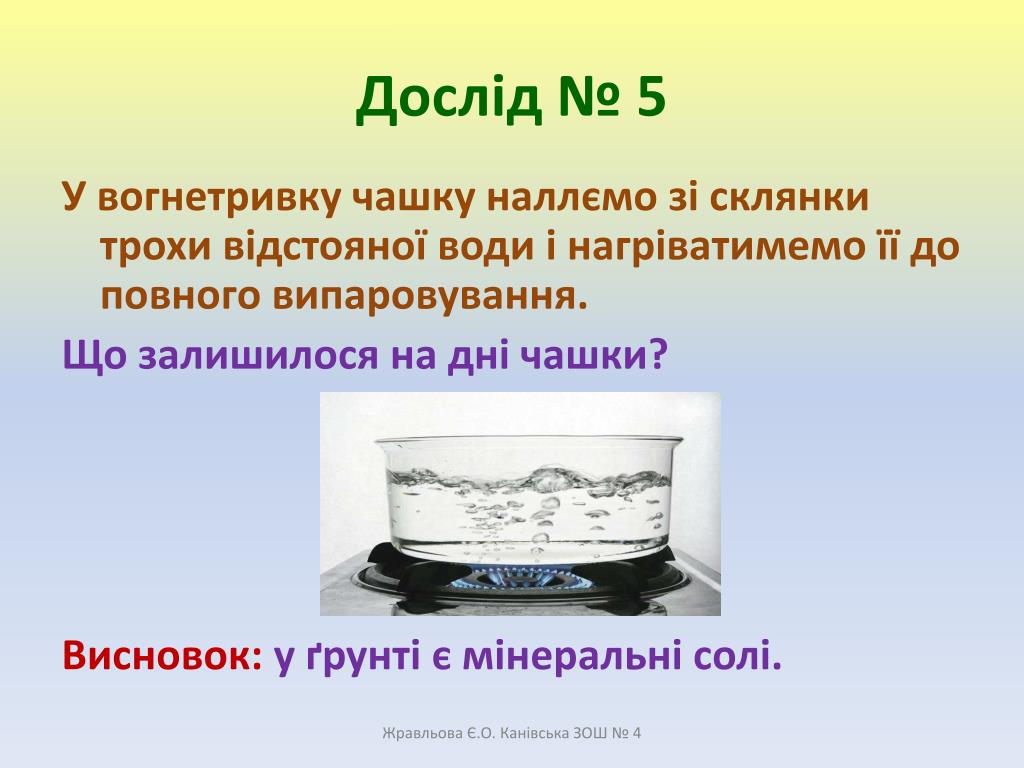 Дослід № 5

У вогнетривку чашку наллємо зі склянки трохи відстояної води і нагріватимемо її до повного випаровування.

Що залишилося на дні чашки?

Висновок: у ґрунті є мінеральні солі.

Жравльова Є.О. Канівська ЗОШ № 4